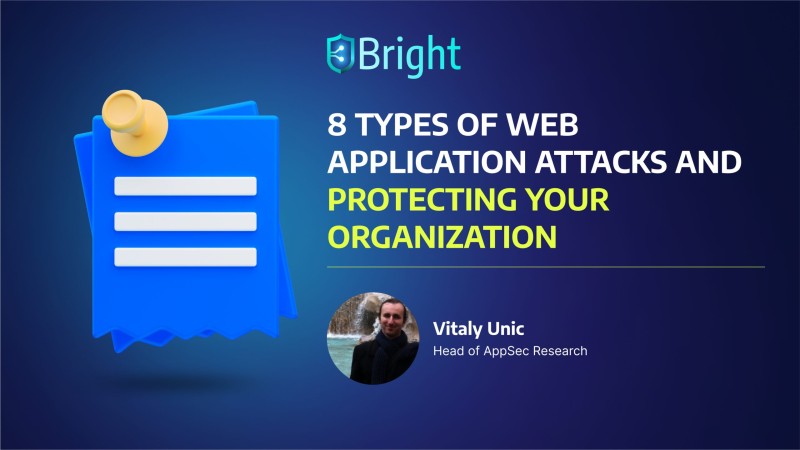 Bright

8 TYPES OF WEB APPLICATION ATTACKS AND PROTECTING YOUR ORGANIZATION

Vitaly Unic
Head of AppSec Research